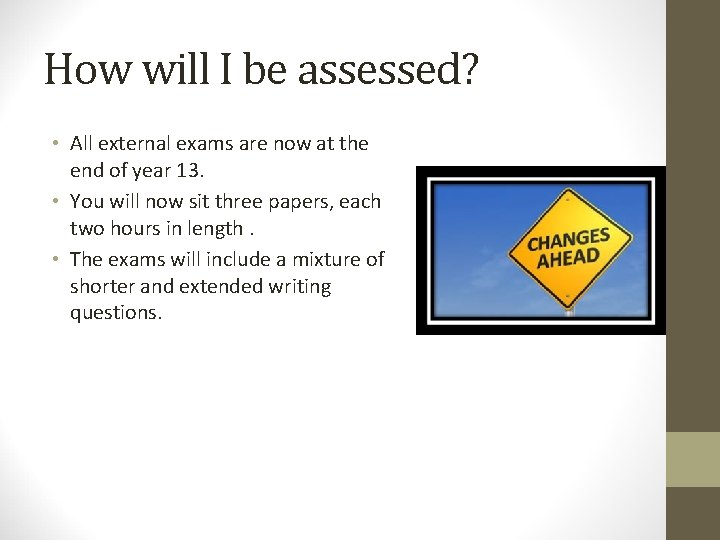 How will I be assessed?

• All external exams are now at the end of year 13.
• You will now sit three papers, each two hours in length .
• The exams will include a mixture of shorter and extended writing questions.

CHANGES AHEAD